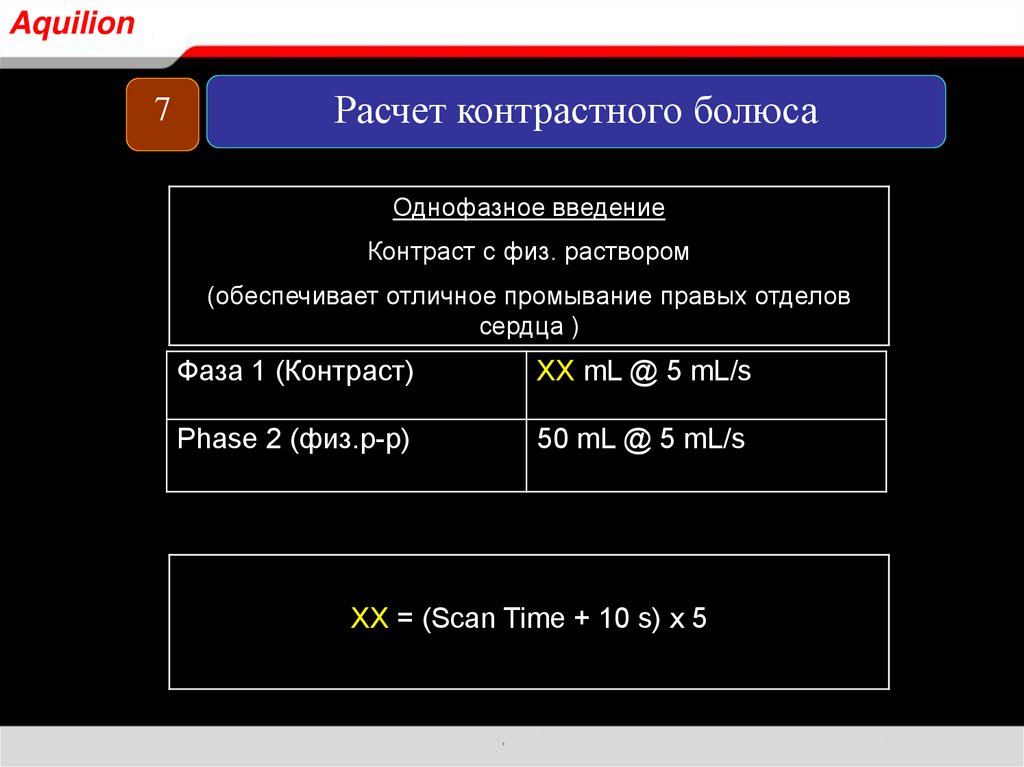 Aquilion

7

Расчет контрастного болюса

Однофазное введение

Контраст с физ. раствором

(обеспечивает отличное промывание правых отделов сердца )

| Фаза 1 (Контраст) | XX mL @ 5 mL/s |
|---|---|
| Phase 2 (физ.р-р) | 50 mL @ 5 mL/s |

XX = (Scan Time + 10 s) x 5